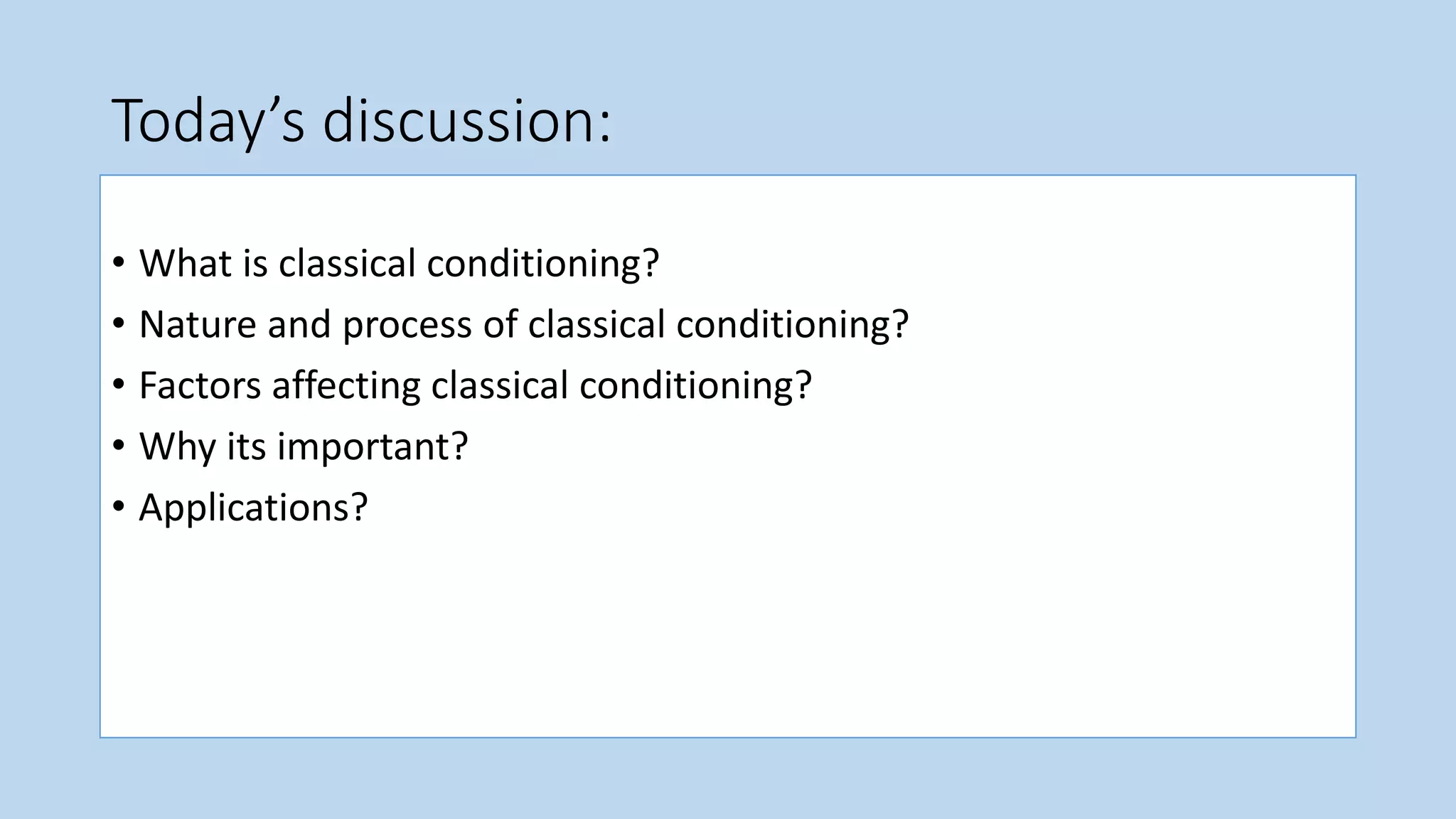 Today’s discussion:

• What is classical conditioning?
• Nature and process of classical conditioning?
• Factors affecting classical conditioning?
• Why its important?
• Applications?